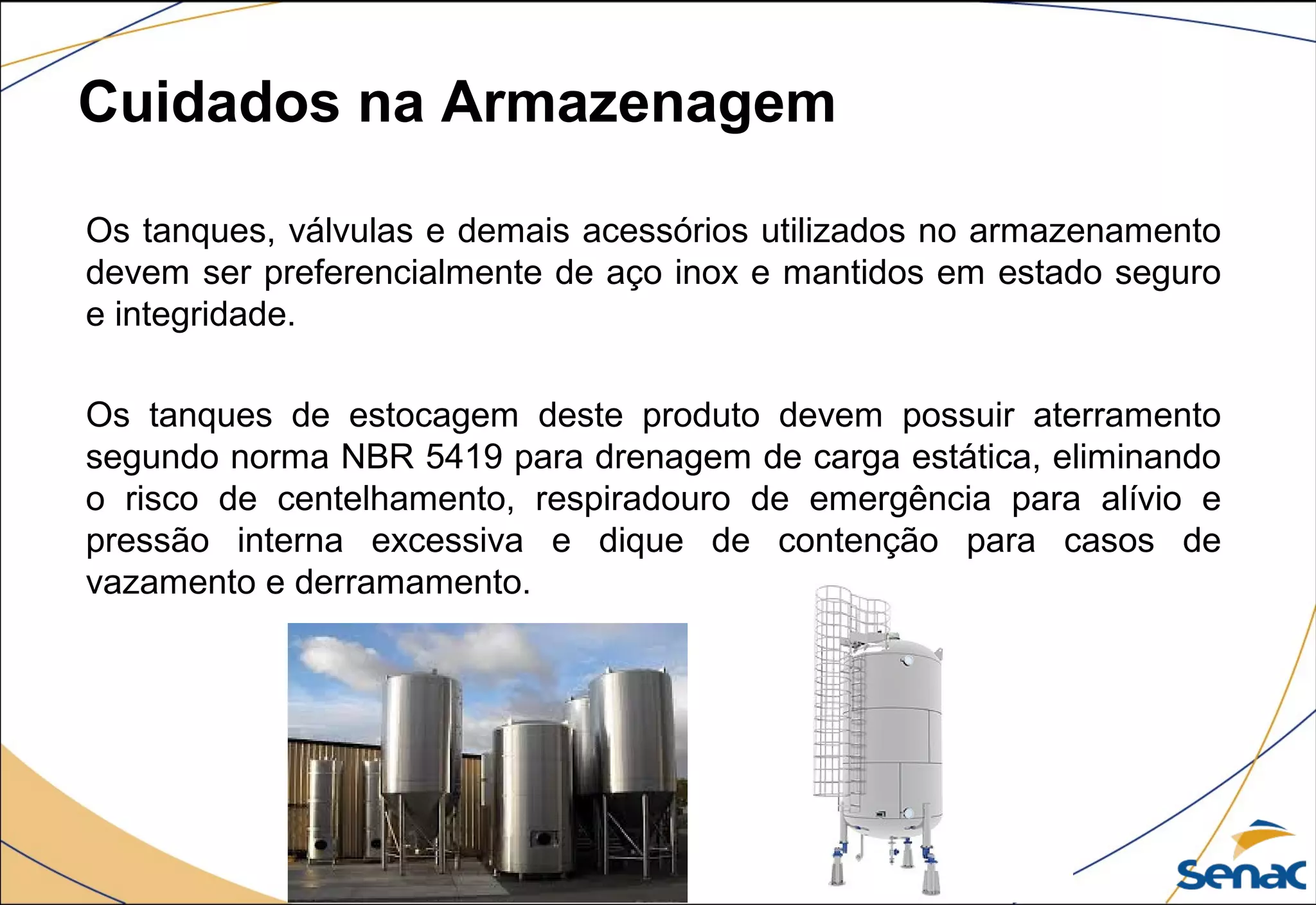 Cuidados na Armazenagem

Os tanques, válvulas e demais acessórios utilizados no armazenamento devem ser preferencialmente de aço inox e mantidos em estado seguro e integridade.

Os tanques de estocagem deste produto devem possuir aterramento segundo norma NBR 5419 para drenagem de carga estática, eliminando o risco de centelhamento, respiradouro de emergência para alívio e pressão interna excessiva e dique de contenção para casos de vazamento e derramamento.

senac